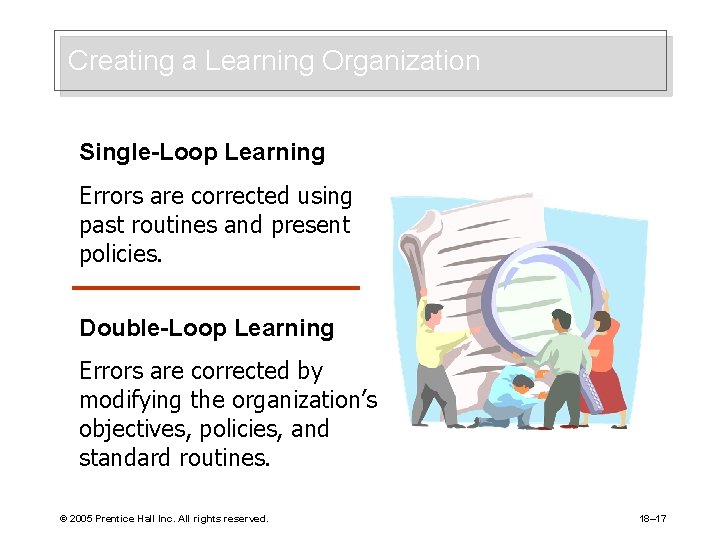 Creating a Learning Organization

Single-Loop Learning

Errors are corrected using past routines and present policies.

Double-Loop Learning

Errors are corrected by modifying the organization's objectives, policies, and standard routines.

© 2005 Prentice Hall Inc. All rights reserved.

18–17